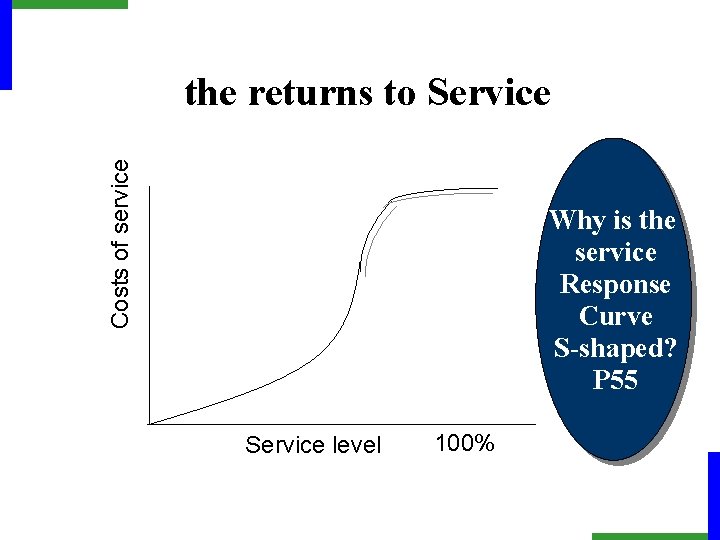 the returns to Service

Costs of service

Service level

100%

Why is the service Response Curve S-shaped? P55